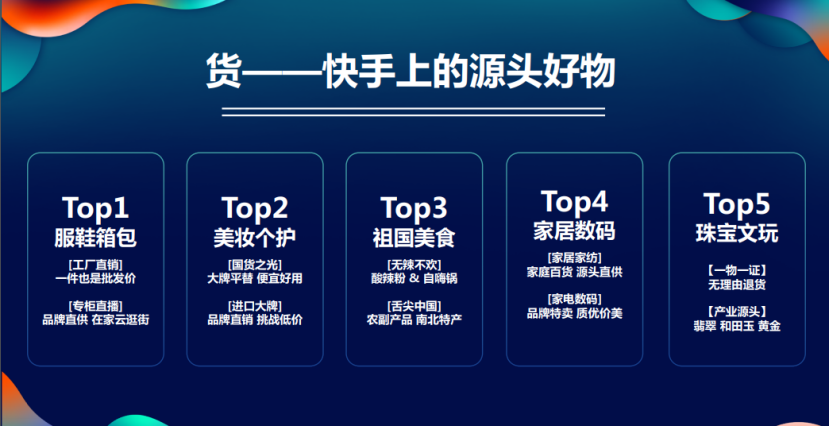 货——快手上的源头好物

Top1
服鞋箱包
[工厂直销]
一件也是批发价
[专柜直播]
品牌直供 在家云逛街

Top2
美妆个护
[国货之光]
大牌平替 便宜好用
[进口大牌]
品牌直销 挑战低价

Top3
祖国美食
[无辣不欢]
酸辣粉 & 自嗨锅
[舌尖中国]
农副产品 南北特产

Top4
家居数码
[家居家纺]
家庭百货 源头直供
[家电数码]
品牌特卖 质优价美

Top5
珠宝文玩
【一物一证】
无理由退货
【产业源头】
翡翠 和田玉 黄金